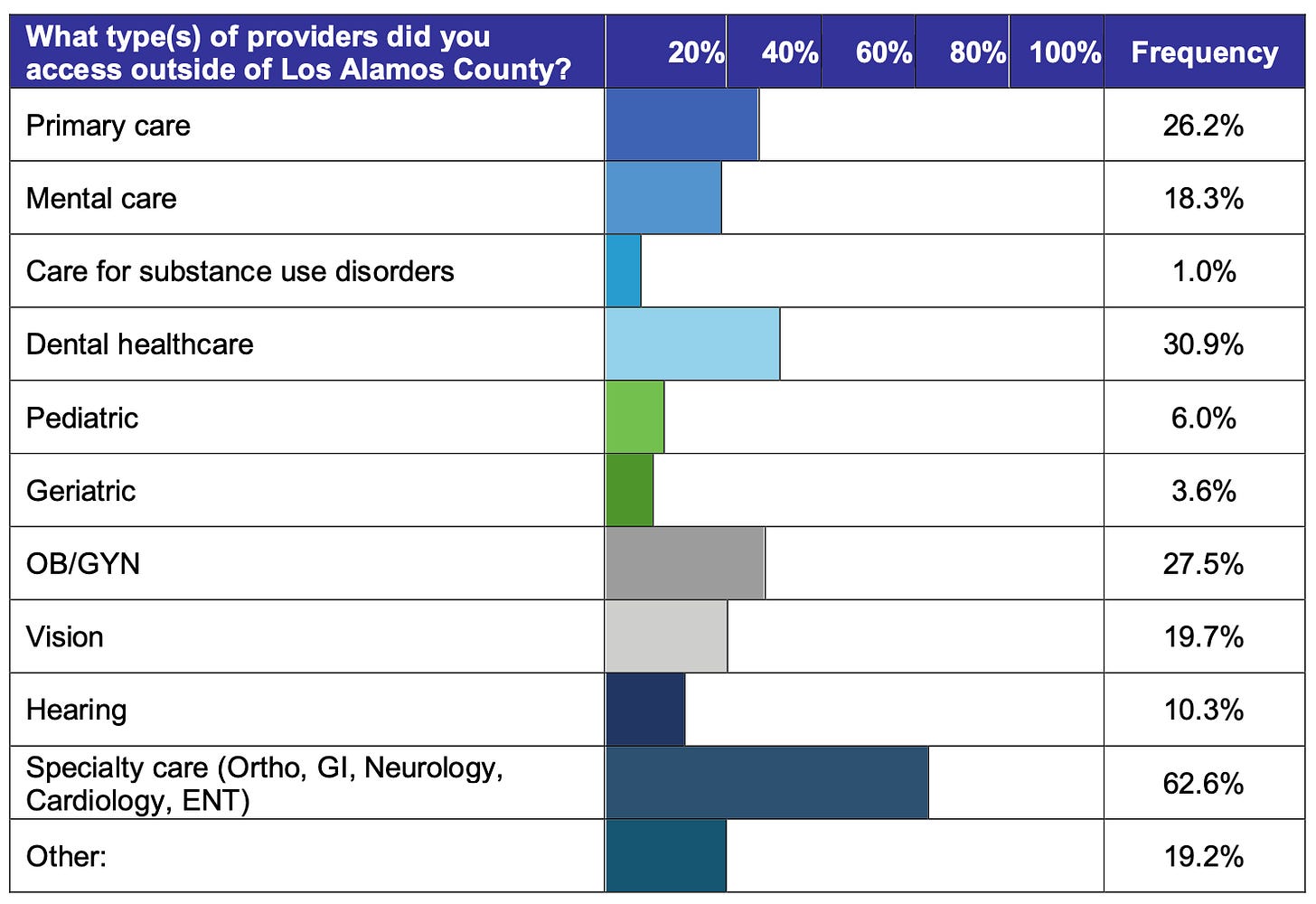 | What type(s) of providers did you access outside of Los Alamos County? | 20% 40% 60% 80% 100% | Frequency |
|---|---|---|
| Primary care | | 26.2% |
| Mental care | | 18.3% |
| Care for substance use disorders | | 1.0% |
| Dental healthcare | | 30.9% |
| Pediatric | | 6.0% |
| Geriatric | | 3.6% |
| OB/GYN | | 27.5% |
| Vision | | 19.7% |
| Hearing | | 10.3% |
| Specialty care (Ortho, GI, Neurology, Cardiology, ENT) | | 62.6% |
| Other: | | 19.2% |